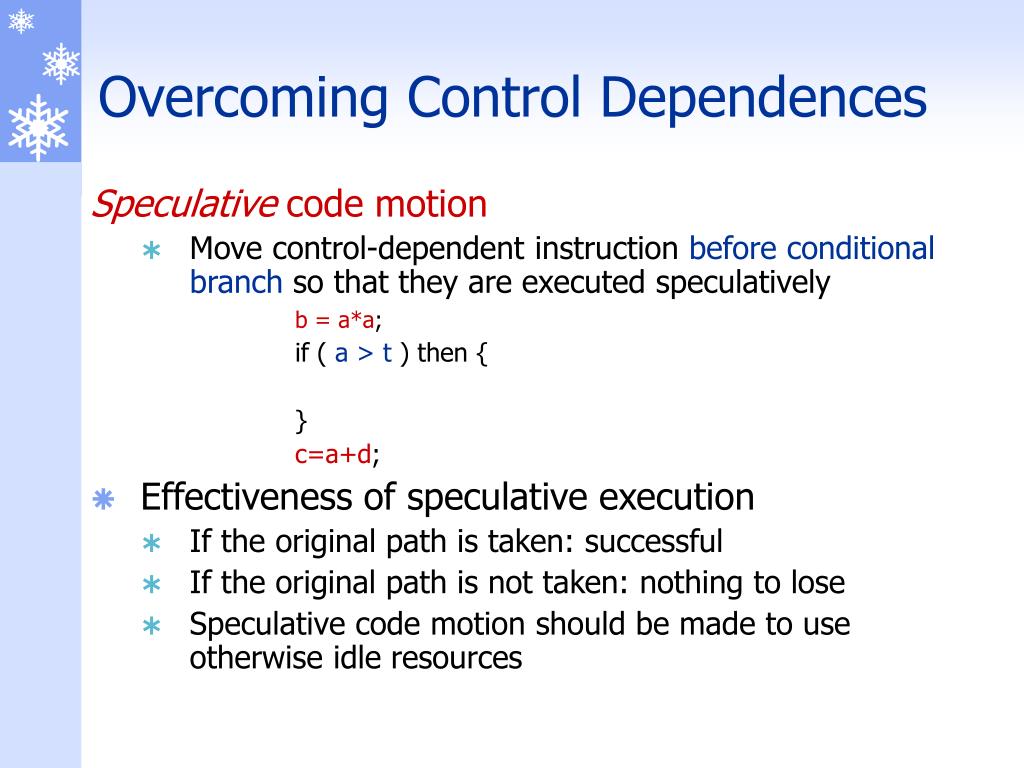 Overcoming Control Dependences

Speculative code motion

Move control-dependent instruction before conditional branch so that they are executed speculatively

b = a*a;
if ( a > t ) then {

}
c=a+d;

Effectiveness of speculative execution

If the original path is taken: successful

If the original path is not taken: nothing to lose

Speculative code motion should be made to use otherwise idle resources